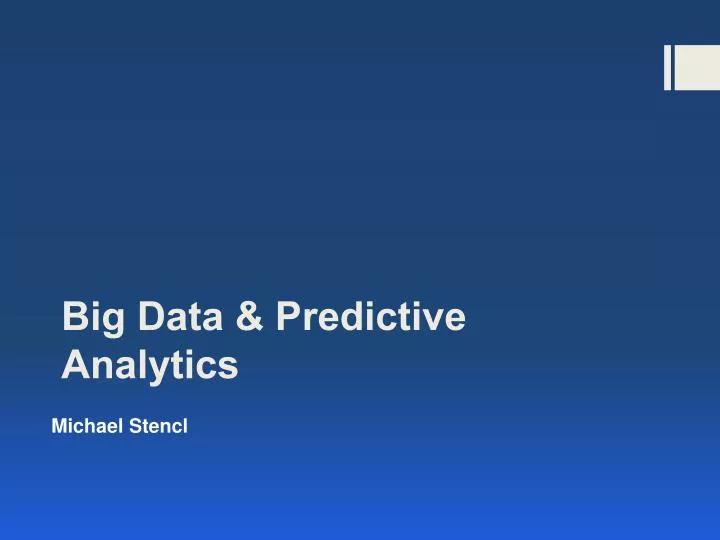 Big Data & Predictive Analytics

Michael Stencl